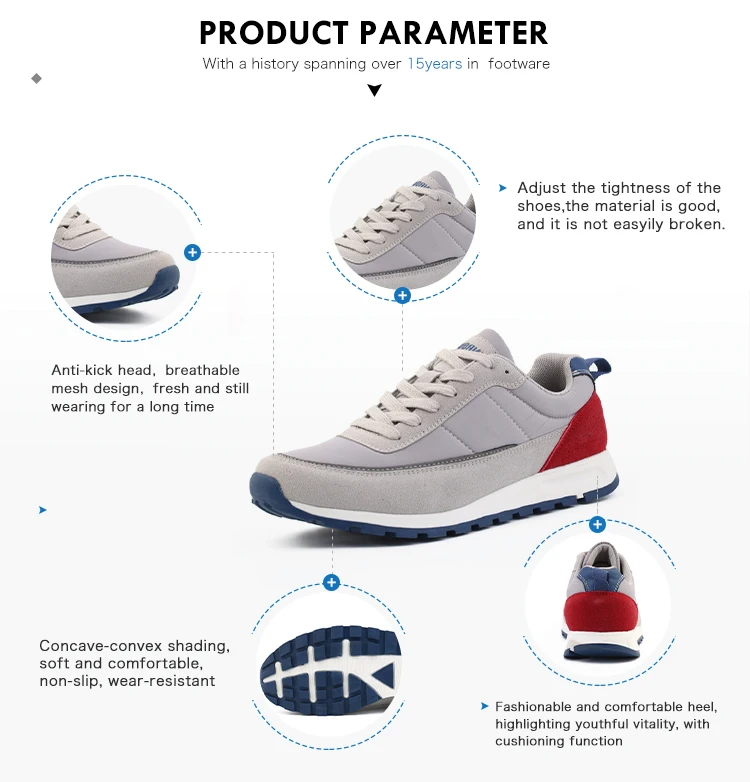 PRODUCT PARAMETER

With a history spanning over 15years in footware

Adjust the tightness of the shoes,the material is good, and it is not easyily broken.

Anti-kick head, breathable mesh design, fresh and still wearing for a long time

Concave-convex shading, soft and comfortable, non-slip, wear-resistant

Fashionable and comfortable heel, highlighting youthful vitality, with cushioning function